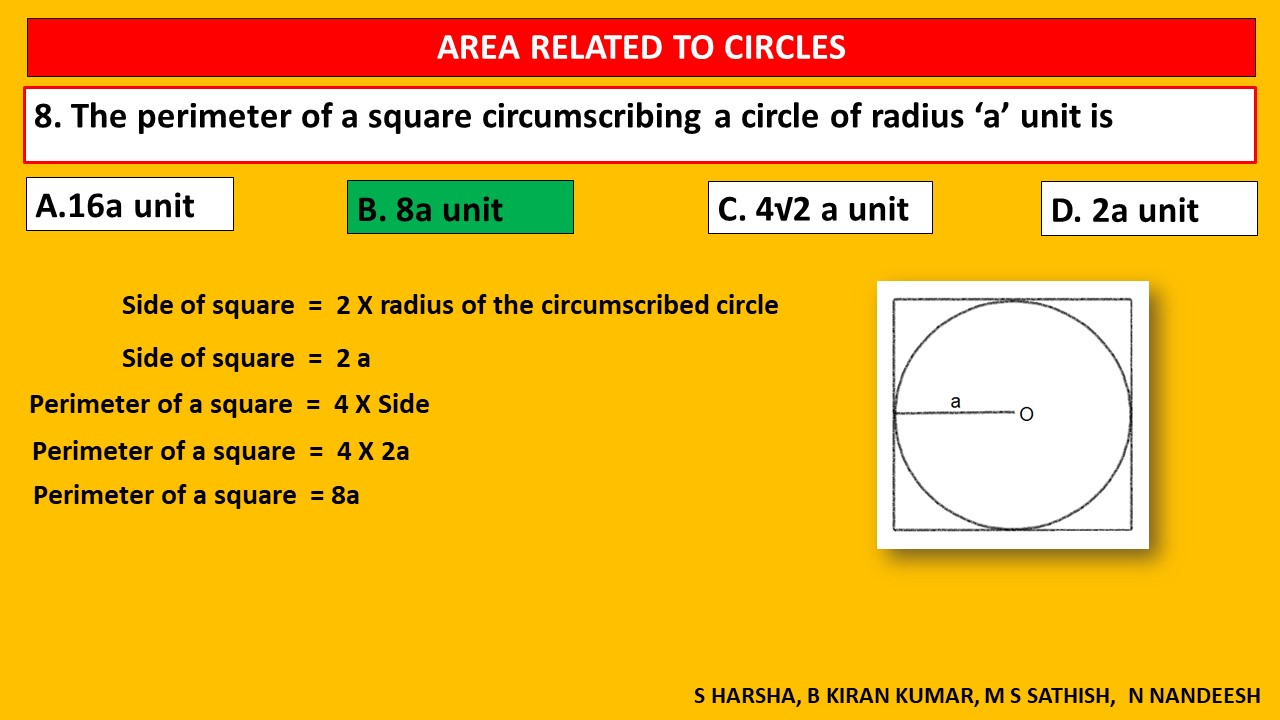 AREA RELATED TO CIRCLES

8. The perimeter of a square circumscribing a circle of radius ‘a’ unit is

A.16a unit

B. 8a unit

C. $4\sqrt{2}$ a unit

D. 2a unit

Side of square = 2 X radius of the circumscribed circle

Side of square = 2 a

Perimeter of a square = 4 X Side

Perimeter of a square = 4 X 2a

Perimeter of a square = 8a

a

O

S HARSHA, B KIRAN KUMAR, M S SATHISH, N NANDEESH